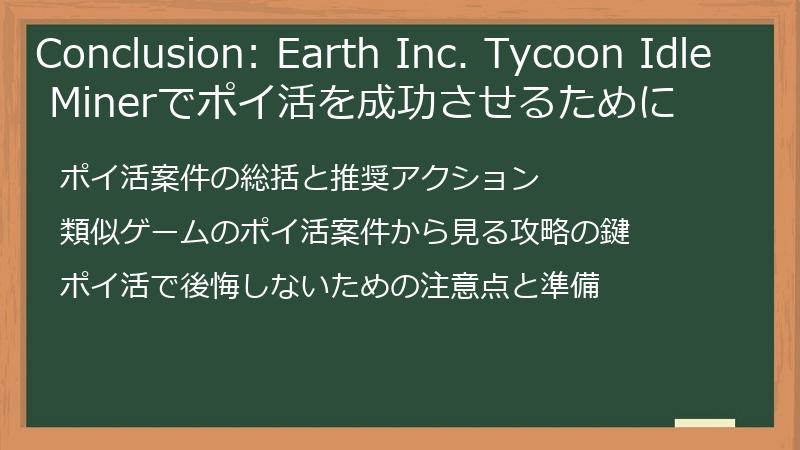 Conclusion: Earth Inc. Tycoon Idle Minerでポイ活を成功させるために

ポイ活案件の総括と推奨アクション

類似ゲームのポイ活案件から見る攻略の鍵

ポイ活で後悔しないための注意点と準備